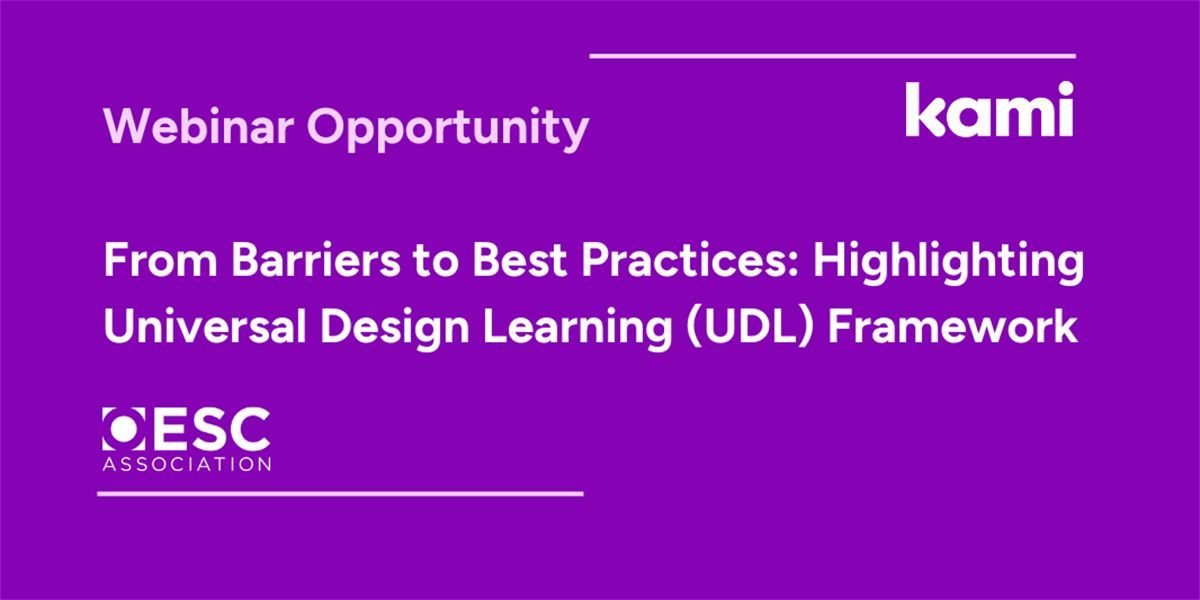 Webinar Opportunity

kami

From Barriers to Best Practices: Highlighting Universal Design Learning (UDL) Framework

ESC
ASSOCIATION